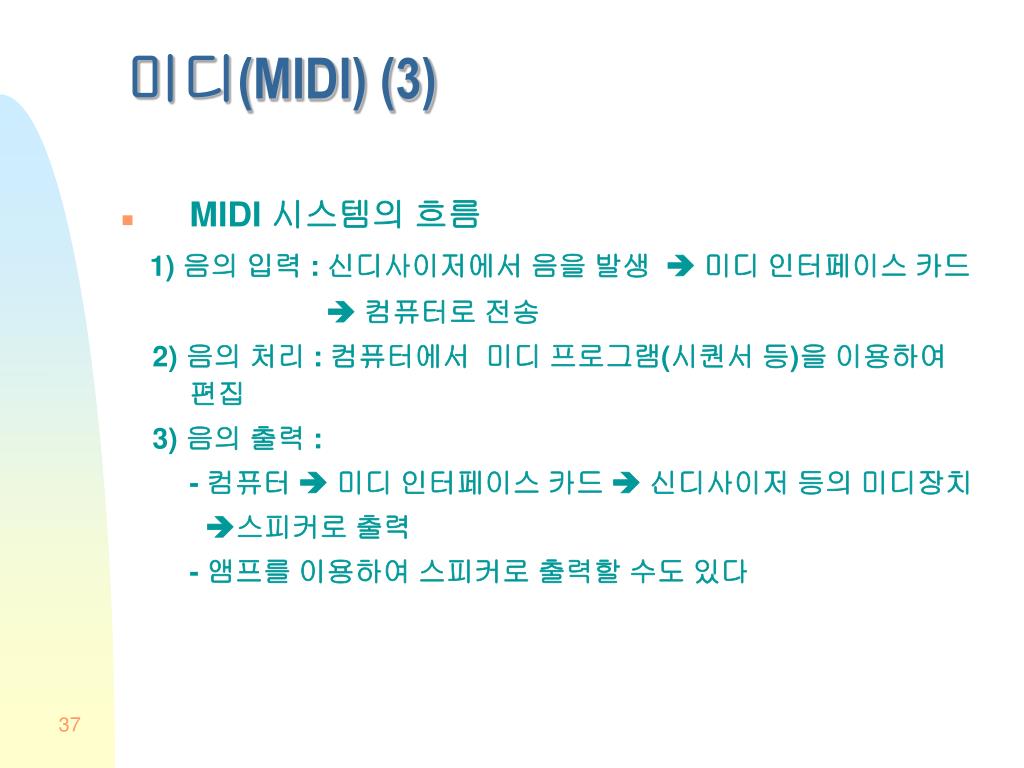 미디(MIDI) (3)

MIDI 시스템의 흐름

1) 음의 입력 : 신디사이저에서 음을 발생 ➔ 미디 인터페이스 카드 ➔ 컴퓨터로 전송

2) 음의 처리 : 컴퓨터에서 미디 프로그램(시퀀서 등)을 이용하여 편집

3) 음의 출력 :

- 컴퓨터 ➔ 미디 인터페이스 카드 ➔ 신디사이저 등의 미디장치 ➔스피커로 출력

- 앰프를 이용하여 스피커로 출력할 수도 있다

37